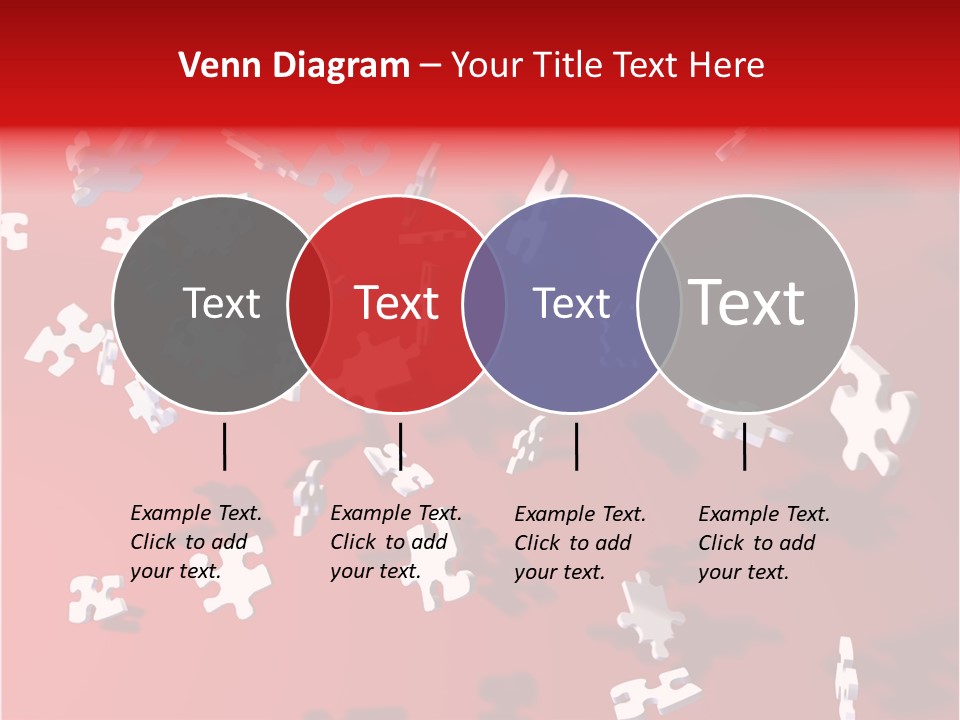 Venn Diagram – Your Title Text Here

Text

Text

Text

Text

Example Text. Click to add your text.

Example Text. Click to add your text.

Example Text. Click to add your text.

Example Text. Click to add your text.